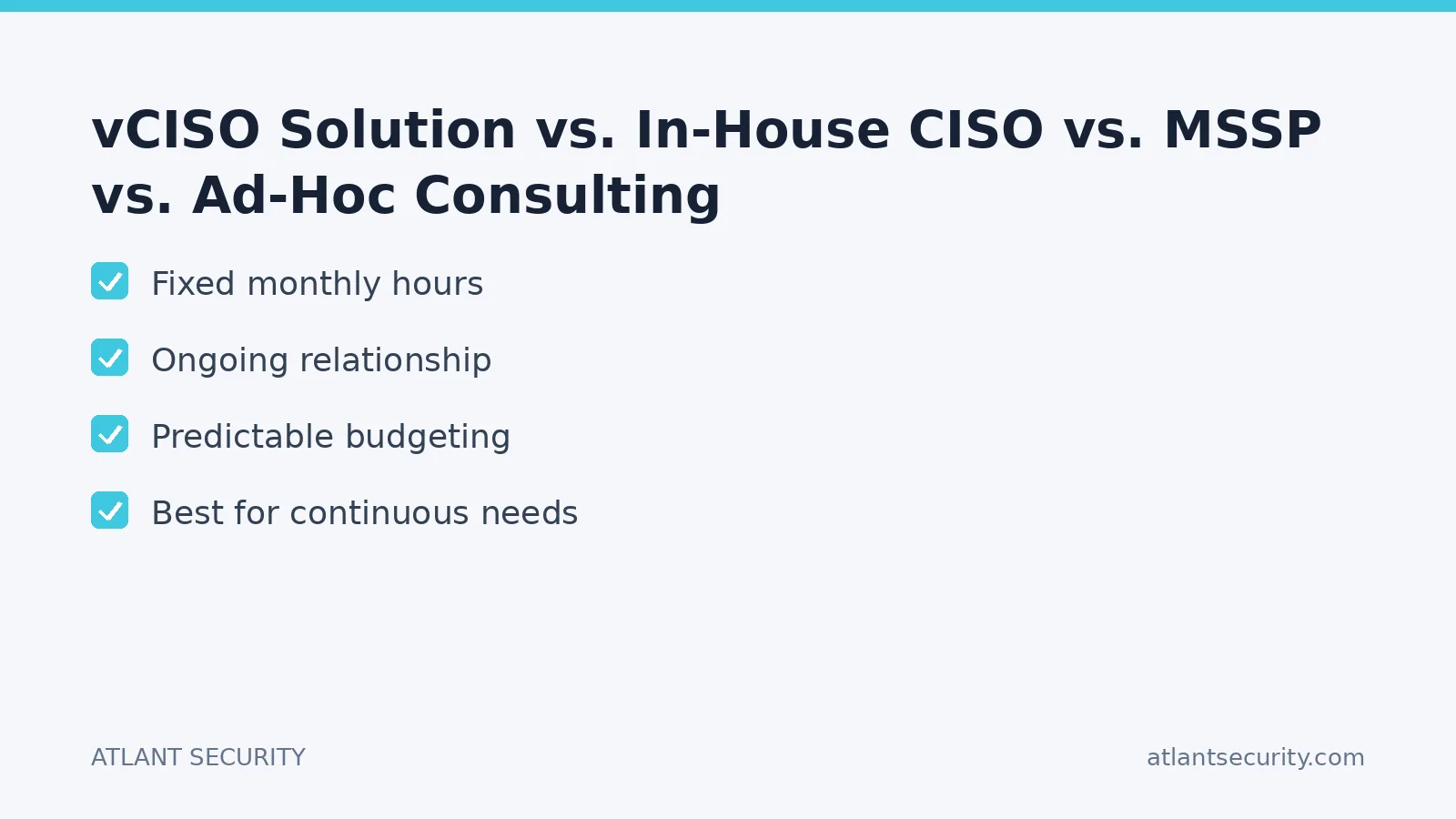 vCISO Solution vs. In-House CISO vs. MSSP vs. Ad-Hoc Consulting

Fixed monthly hours

Ongoing relationship

Predictable budgeting

Best for continuous needs

ATLANT SECURITY

atlantsecurity.com